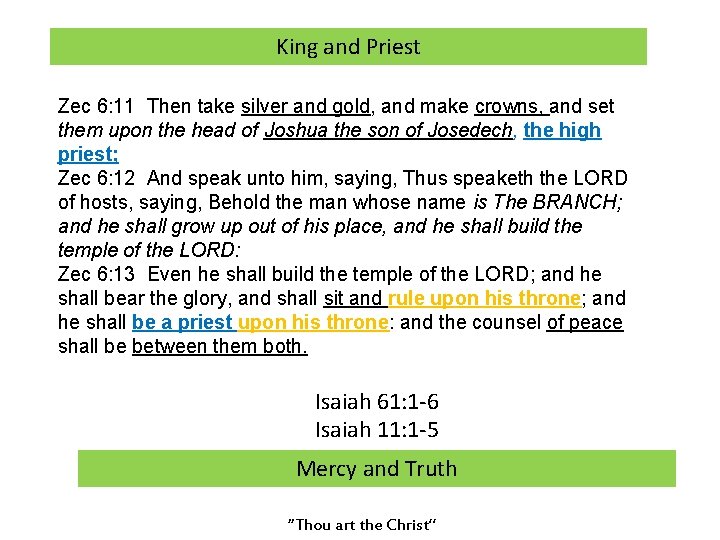 King and Priest

Zec 6:11 Then take silver and gold, and make crowns, and set them upon the head of Joshua the son of Josedech, the high priest;
Zec 6:12 And speak unto him, saying, Thus speaketh the LORD of hosts, saying, Behold the man whose name is The BRANCH; and he shall grow up out of his place, and he shall build the temple of the LORD:
Zec 6:13 Even he shall build the temple of the LORD; and he shall bear the glory, and shall sit and rule upon his throne; and he shall be a priest upon his throne: and the counsel of peace shall be between them both.

Isaiah 61:1-6
Isaiah 11:1-5

Mercy and Truth

"Thou art the Christ"